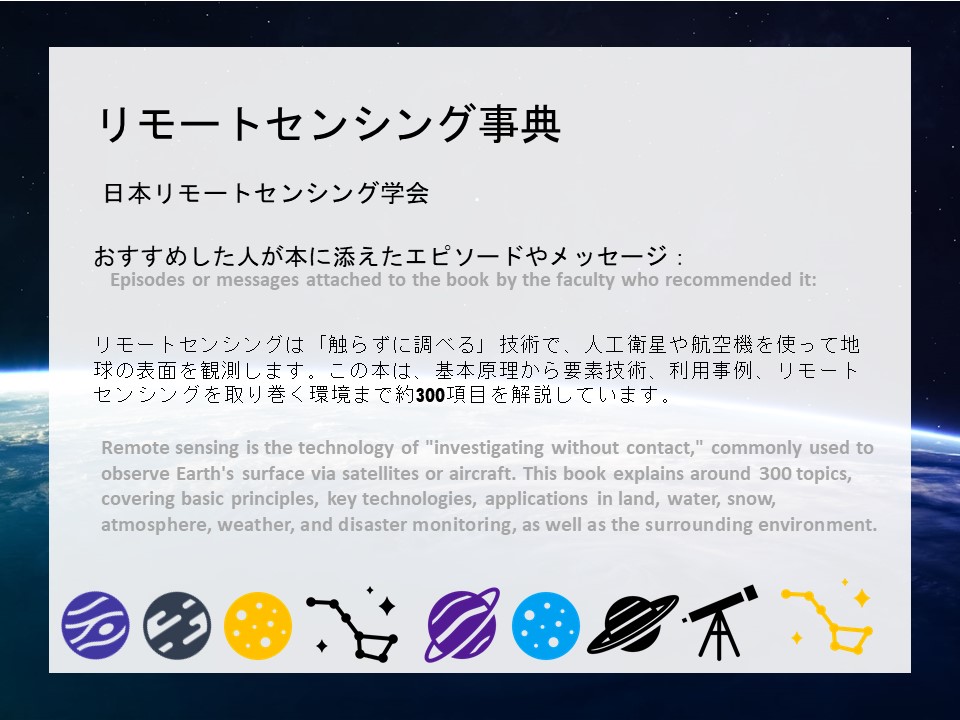 リモートセンシング事典

日本リモートセンシング学会

おすすめした人が本に添えたエピソードやメッセージ：
Episodes or messages attached to the book by the faculty who recommended it:

リモートセンシングは「触らずに調べる」技術で、人工衛星や航空機を使って地球の表面を観測します。この本は、基本原理から要素技術、利用事例、リモートセンシングを取り巻く環境まで約300項目を解説しています。

Remote sensing is the technology of "investigating without contact," commonly used to observe Earth's surface via satellites or aircraft. This book explains around 300 topics, covering basic principles, key technologies, applications in land, water, snow, atmosphere, weather, and disaster monitoring, as well as the surrounding environment.